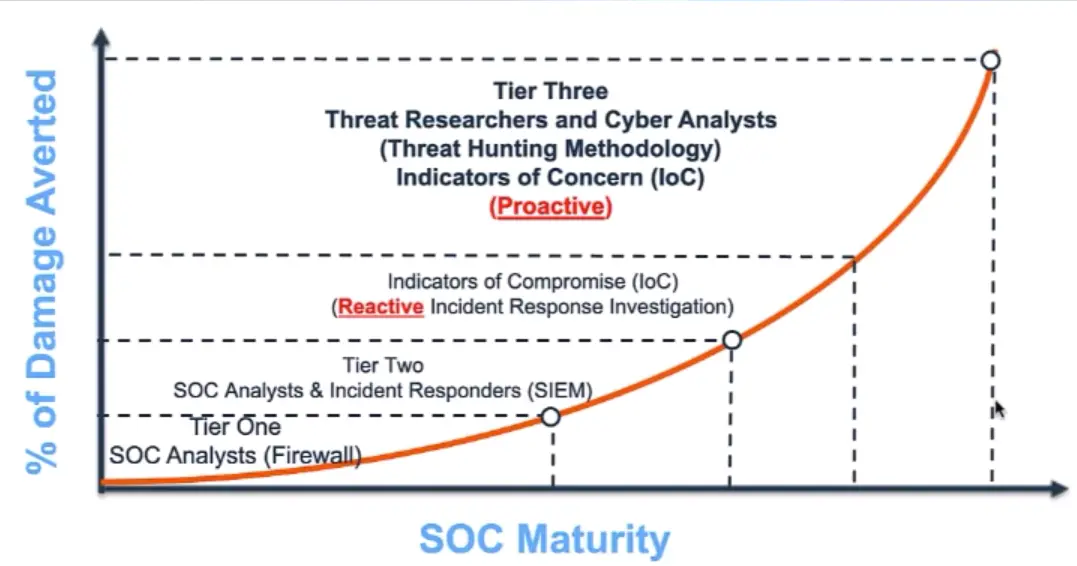 % of Damage Averted

Tier Three
Threat Researchers and Cyber Analysts
(Threat Hunting Methodology)
Indicators of Concern (IoC)
(Proactive)

Indicators of Compromise (IoC)
(Reactive Incident Response Investigation)

Tier Two
SOC Analysts & Incident Responders (SIEM)

Tier One
SOC Analysts (Firewall)

SOC Maturity